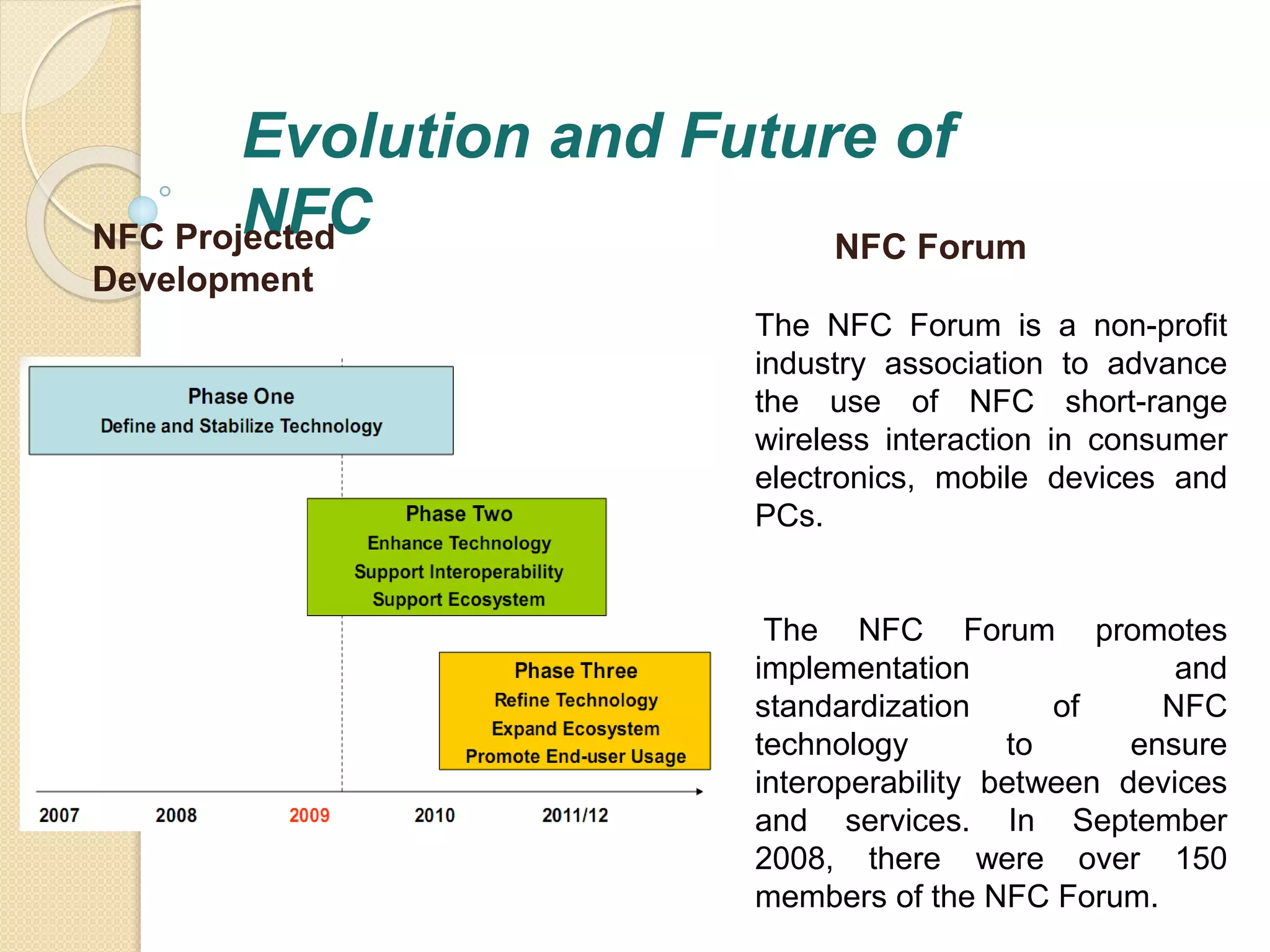 Evolution and Future of NFC

NFC Projected Development

Phase One
Define and Stabilize Technology

Phase Two
Enhance Technology
Support Interoperability
Support Ecosystem

Phase Three
Refine Technology
Expand Ecosystem
Promote End-user Usage

2007 2008 2009 2010 2011/12

NFC Forum

The NFC Forum is a non-profit industry association to advance the use of NFC short-range wireless interaction in consumer electronics, mobile devices and PCs.

The NFC Forum promotes implementation and standardization of NFC technology to ensure interoperability between devices and services. In September 2008, there were over 150 members of the NFC Forum.